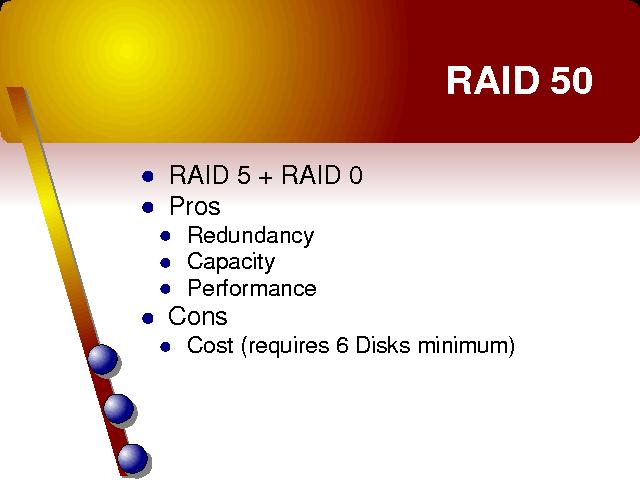 RAID 50

- RAID 5 + RAID 0
- Pros
  - Redundancy
  - Capacity
  - Performance
- Cons
  - Cost (requires 6 Disks minimum)